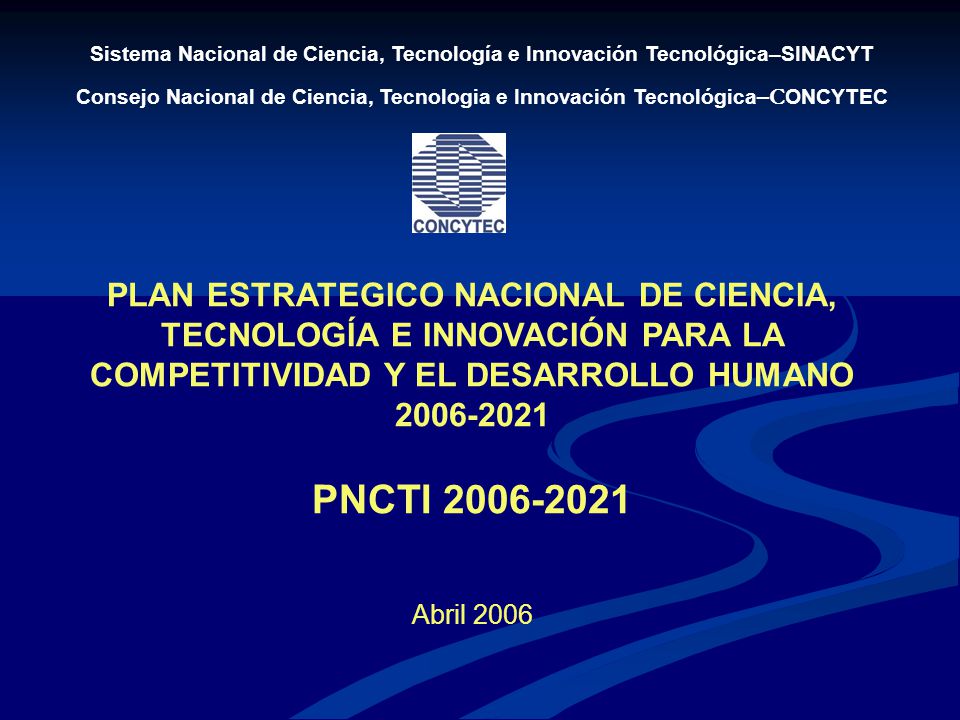 Sistema Nacional de Ciencia, Tecnología e Innovación Tecnológica–SINACYT

Consejo Nacional de Ciencia, Tecnologia e Innovación Tecnológica–CONCYTEC

CONCYTEC

PLAN ESTRATEGICO NACIONAL DE CIENCIA, TECNOLOGÍA E INNOVACIÓN PARA LA COMPETITIVIDAD Y EL DESARROLLO HUMANO 2006-2021

PNCTI 2006-2021

Abril 2006